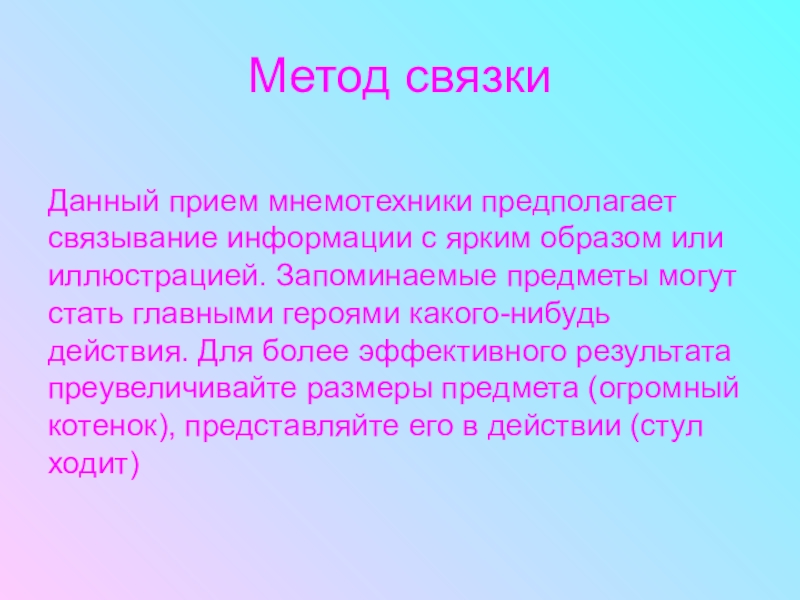 Метод связки

Данный прием мнемотехники предполагает связывание информации с ярким образом или иллюстрацией. Запоминаемые предметы могут стать главными героями какого-нибудь действия. Для более эффективного результата преувеличивайте размеры предмета (огромный котенок), представляйте его в действии (стул ходит)